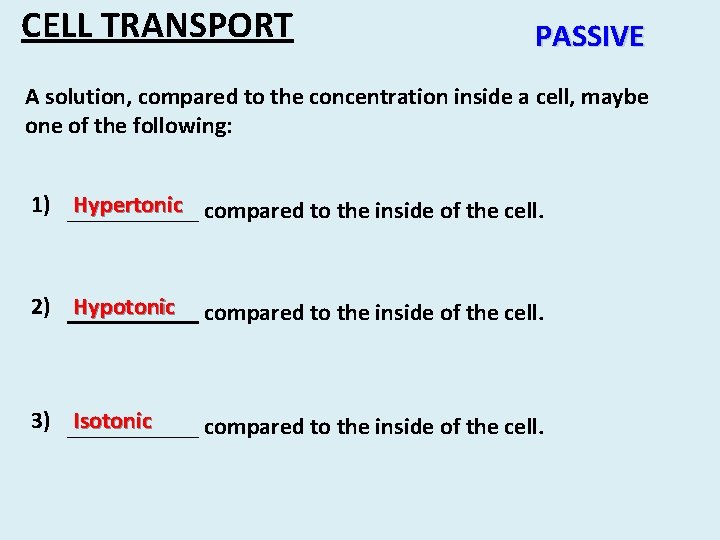 CELL TRANSPORT

PASSIVE

A solution, compared to the concentration inside a cell, maybe one of the following:

1) Hypertonic compared to the inside of the cell.

2) Hypotonic compared to the inside of the cell.

3) Isotonic compared to the inside of the cell.